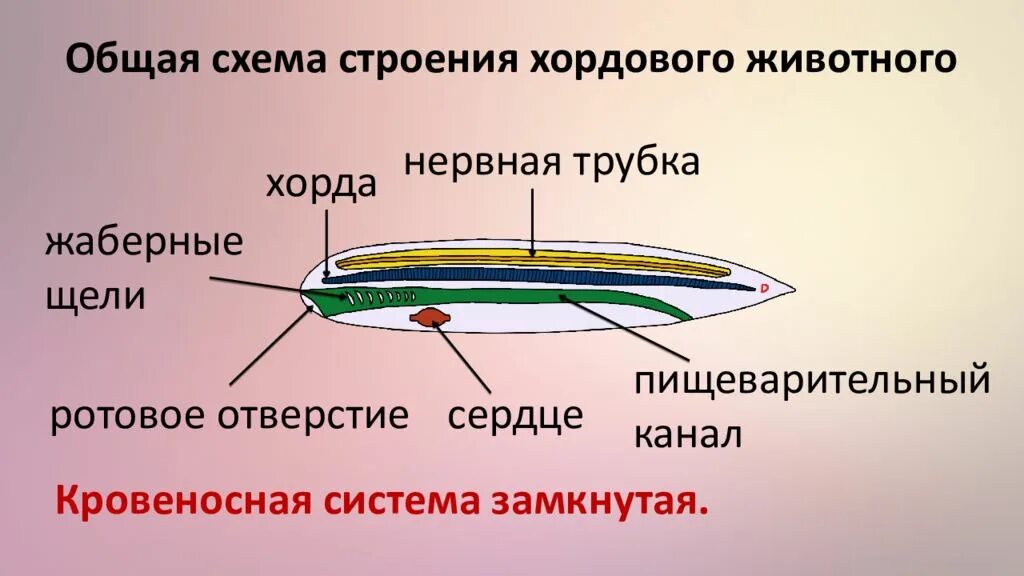 Общая схема строения хордового животного

нервная трубка

хорда

жаберные щели

ротовое отверстие

сердце

пищеварительный канал

Кровеносная система замкнутая.